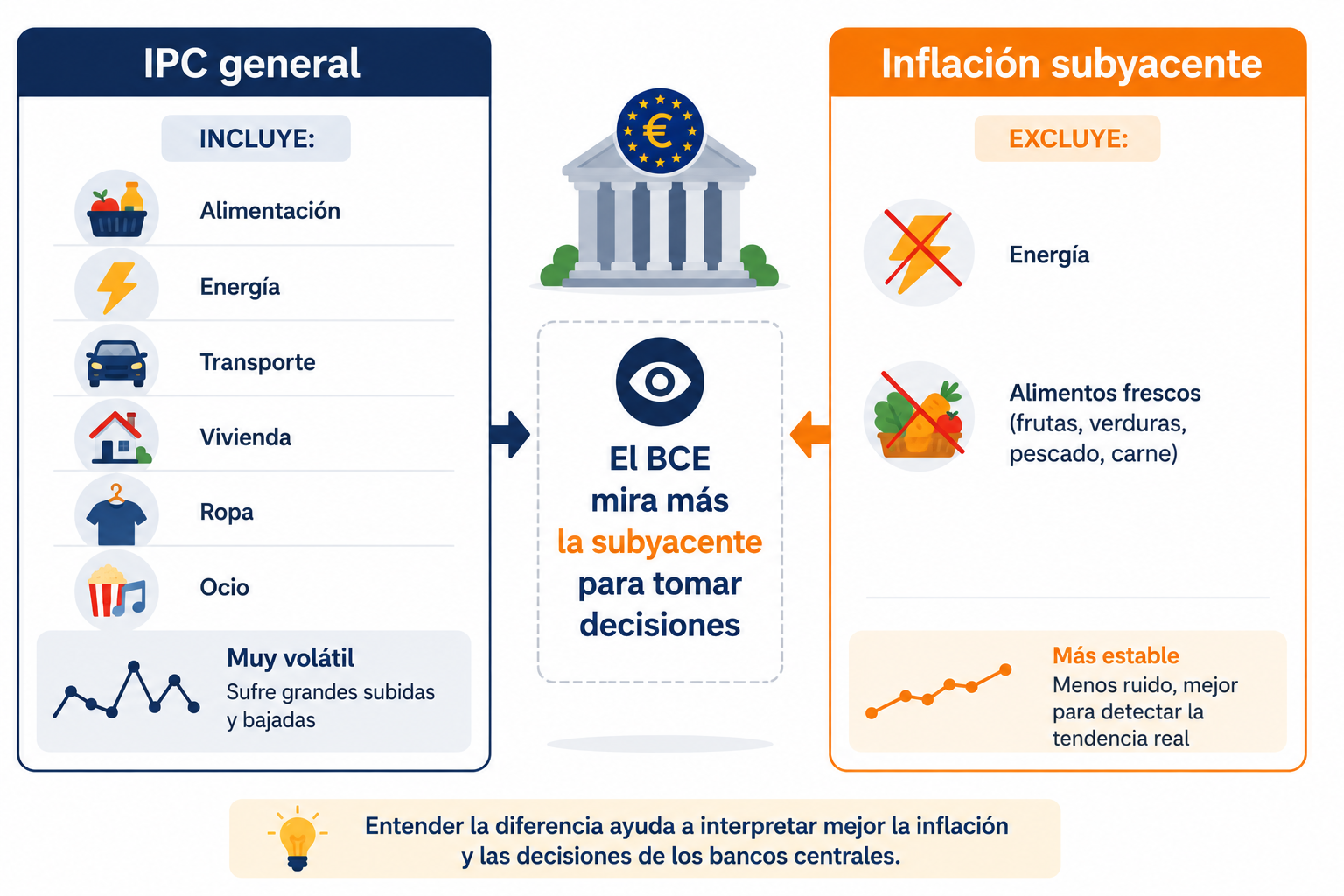 IPC general

INCLUYE:

Alimentación

Energía

Transporte

Vivienda

Ropa

Ocio

Muy volátil
Sufre grandes subidas y bajadas

€

El BCE mira más la subyacente para tomar decisiones

Inflación subyacente

EXCLUYE:

Energía

Alimentos frescos (frutas, verduras, pescado, carne)

Más estable
Menos ruido, mejor para detectar la tendencia real

Entender la diferencia ayuda a interpretar mejor la inflación y las decisiones de los bancos centrales.